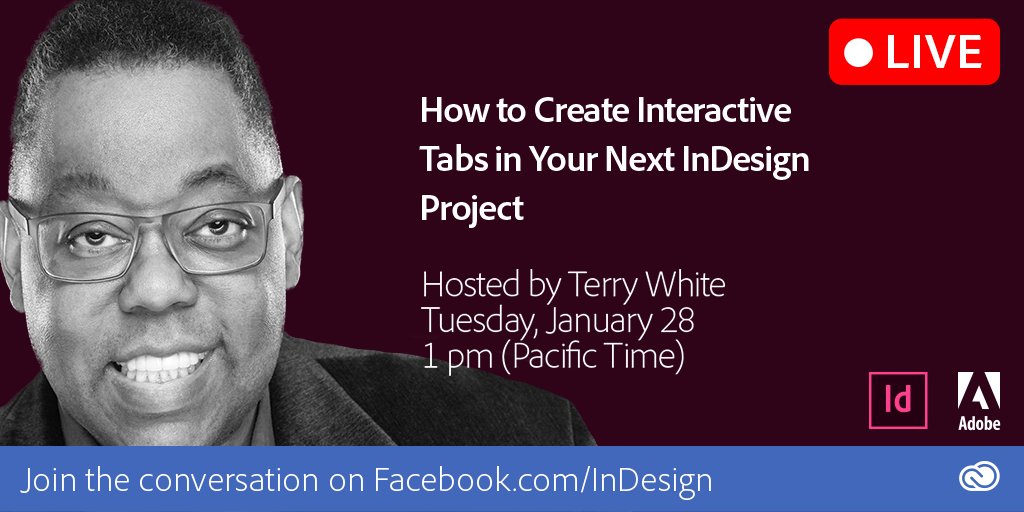 LIVE

How to Create Interactive Tabs in Your Next InDesign Project

Hosted by Terry White
Tuesday, January 28
1 pm (Pacific Time)

Id

Adobe

Join the conversation on Facebook.com/InDesign